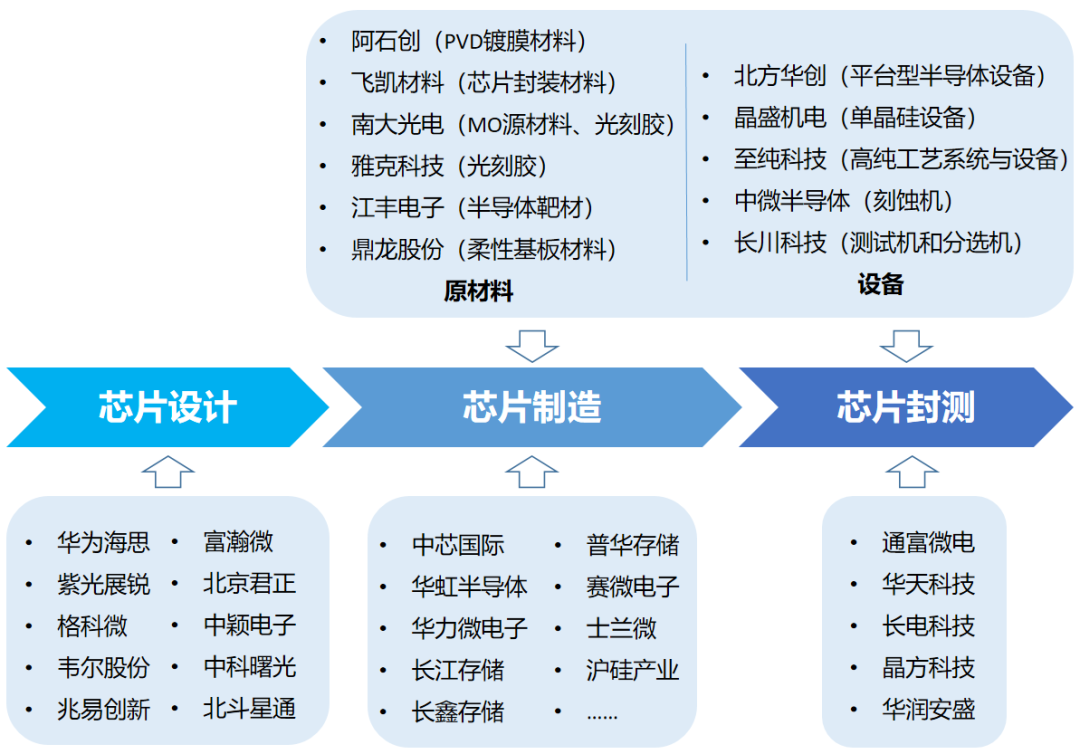 • 阿石创（PVD镀膜材料）
• 飞凯材料（芯片封装材料）
• 南大光电（MO源材料、光刻胶）
• 雅克科技（光刻胶）
• 江丰电子（半导体靶材）
• 鼎龙股份（柔性基板材料）

原材料

• 北方华创（平台型半导体设备）
• 晶盛机电（单晶硅设备）
• 至纯科技（高纯工艺系统与设备）
• 中微半导体（刻蚀机）
• 长川科技（测试机和分选机）

设备

芯片设计

芯片制造

芯片封测

• 华为海思
• 紫光展锐
• 格科微
• 韦尔股份
• 兆易创新

• 富瀚微
• 北京君正
• 中颖电子
• 中科曙光
• 北斗星通

• 中芯国际
• 华虹半导体
• 华力微电子
• 长江存储
• 长鑫存储

• 普华存储
• 赛微电子
• 士兰微
• 沪硅产业
• ……

• 通富微电
• 华天科技
• 长电科技
• 晶方科技
• 华润安盛